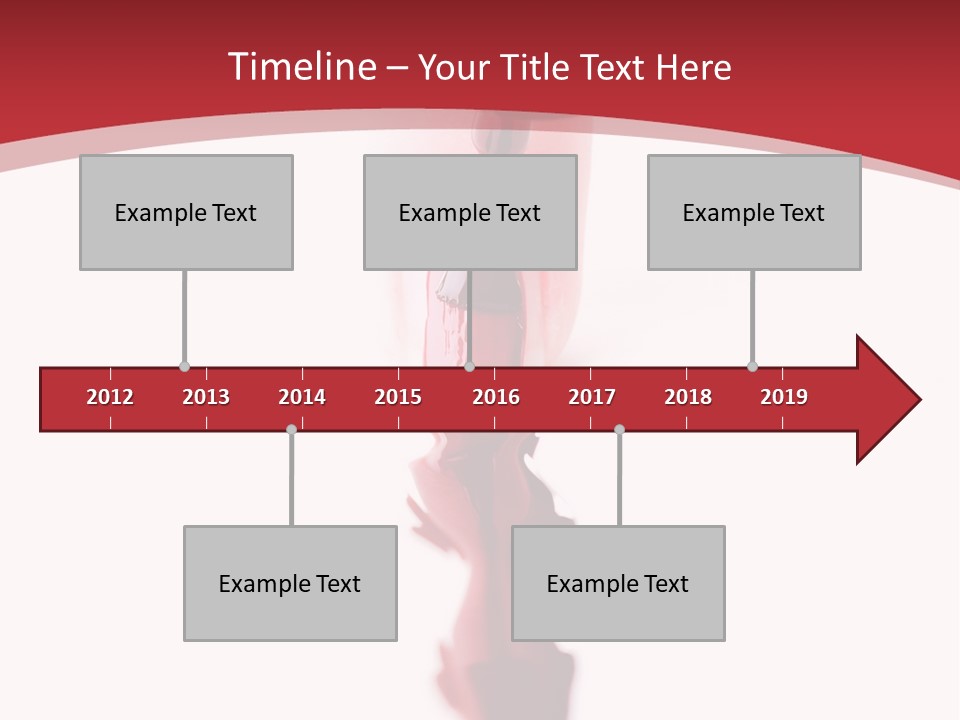 Timeline – Your Title Text Here

Example Text

Example Text

Example Text

2012 2013 2014 2015 2016 2017 2018 2019

Example Text

Example Text